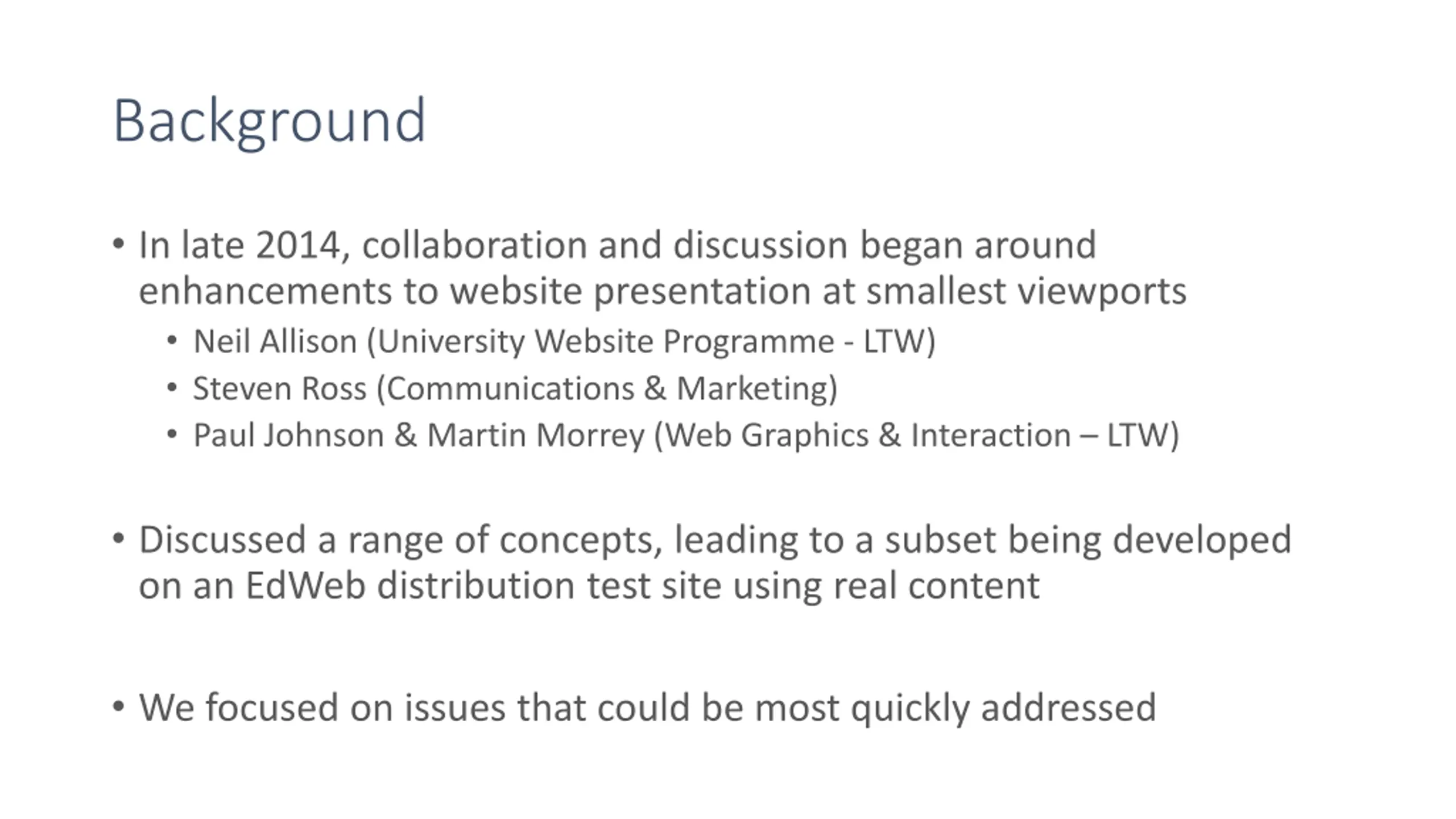 Background

• In late 2014, collaboration and discussion began around enhancements to website presentation at smallest viewports
  • Neil Allison (University Website Programme - LTW)
  • Steven Ross (Communications & Marketing)
  • Paul Johnson & Martin Morrey (Web Graphics & Interaction – LTW)

• Discussed a range of concepts, leading to a subset being developed on an EdWeb distribution test site using real content

• We focused on issues that could be most quickly addressed